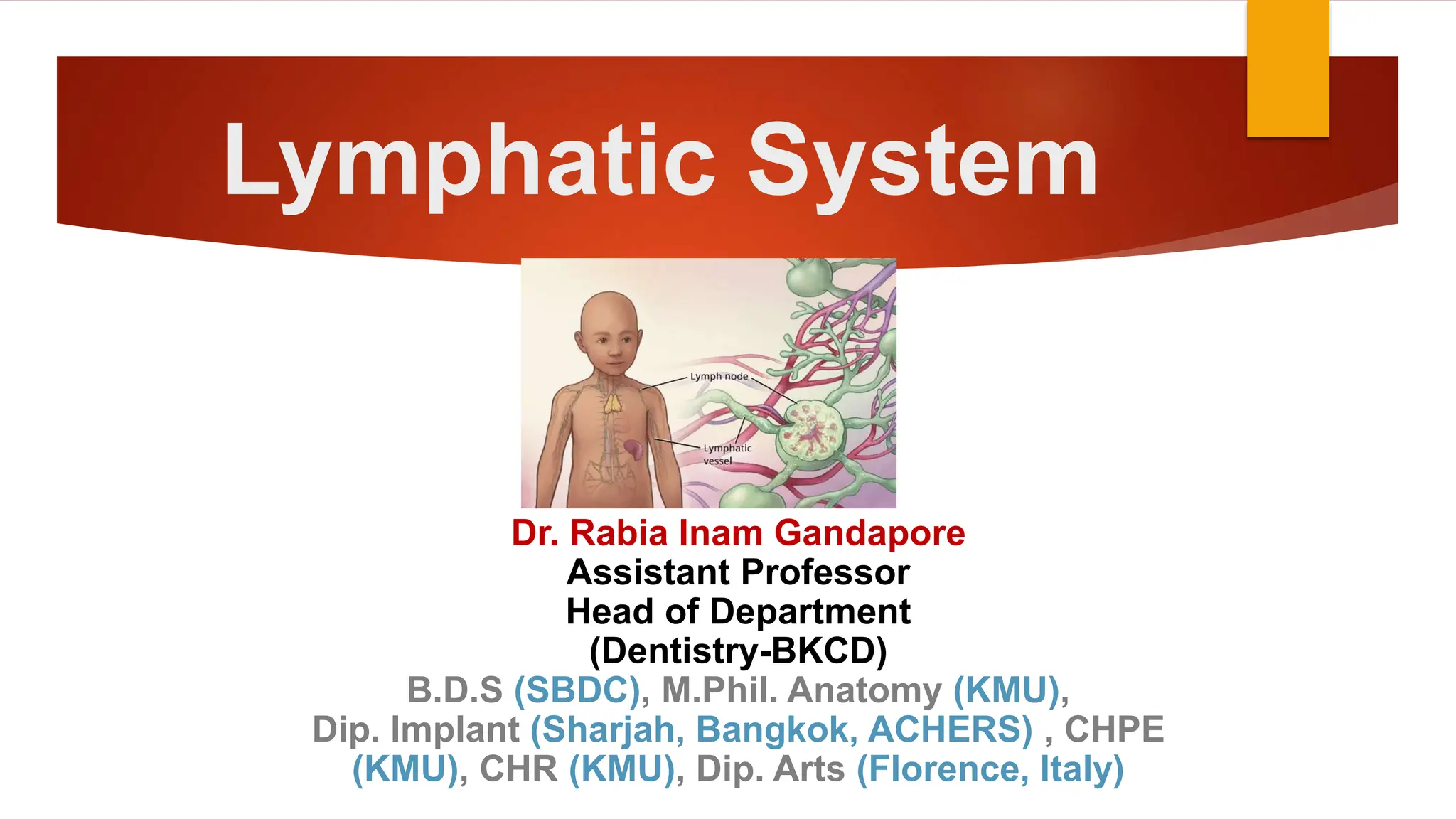 Lymphatic System

Lymph node

Lymphatic vessel

Dr. Rabia Inam Gandapore
Assistant Professor
Head of Department
(Dentistry-BKCD)
B.D.S (SBDC), M.Phil. Anatomy (KMU), Dip. Implant (Sharjah, Bangkok, ACHERS) , CHPE (KMU), CHR (KMU), Dip. Arts (Florence, Italy)